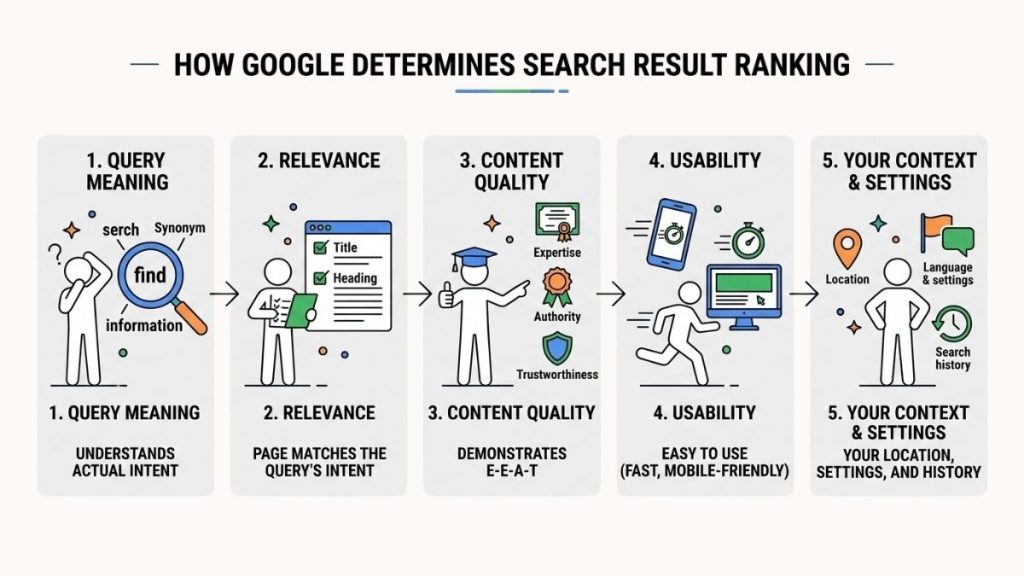 HOW GOOGLE DETERMINES SEARCH RESULT RANKING

1. QUERY MEANING

serch
Synonym
find
information

1. QUERY MEANING

UNDERSTANDS ACTUAL INTENT

2. RELEVANCE

Title
Heading

2. RELEVANCE

PAGE MATCHES THE QUERY'S INTENT

3. CONTENT QUALITY

Expertise
Authority
Trustworthiness

3. CONTENT QUALITY

DEMONSTRATES E-E-A-T

4. USABILITY

4. USABILITY

EASY TO USE (FAST, MOBILE-FRIENDLY)

5. YOUR CONTEXT & SETTINGS

Location
Language & settings
Search history

5. YOUR CONTEXT & SETTINGS

YOUR LOCATION, SETTINGS, AND HISTORY